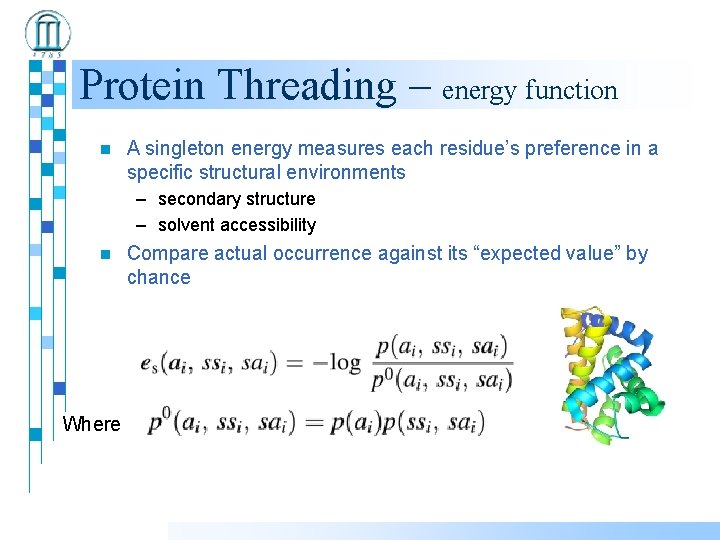 1785

Protein Threading – energy function

A singleton energy measures each residue's preference in a specific structural environments
– secondary structure
– solvent accessibility

Compare actual occurrence against its "expected value" by chance

$e_s(a_i, ss_i, sa_i) = -\log \frac{p(a_i, ss_i, sa_i)}{p^0(a_i, ss_i, sa_i)}$

Where $p^0(a_i, ss_i, sa_i) = p(a_i)p(ss_i, sa_i)$